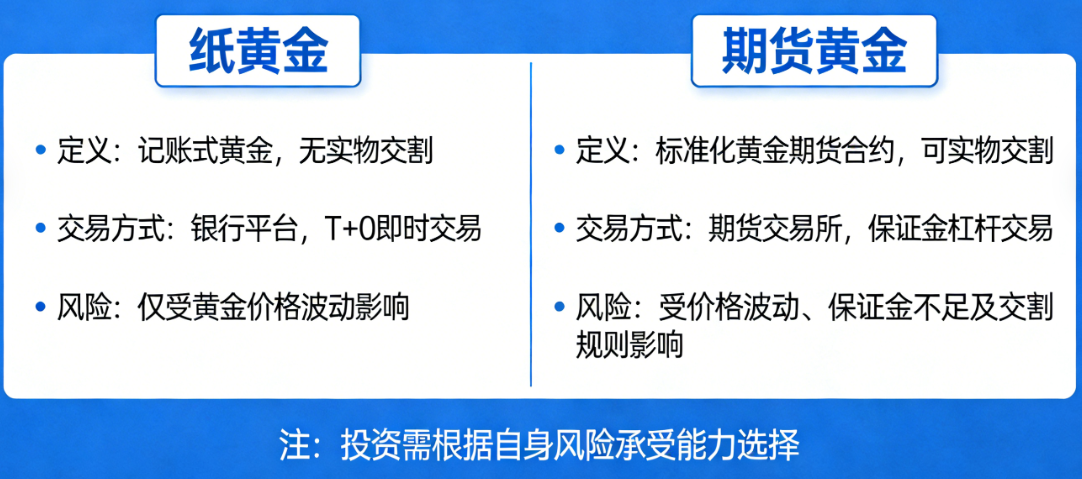 纸黄金

• 定义：记账式黄金，无实物交割

• 交易方式：银行平台，T+0即时交易

• 风险：仅受黄金价格波动影响

期货黄金

• 定义：标准化黄金期货合约，可实物交割

• 交易方式：期货交易所，保证金杠杆交易

• 风险：受价格波动、保证金不足及交割规则影响

注：投资需根据自身风险承受能力选择